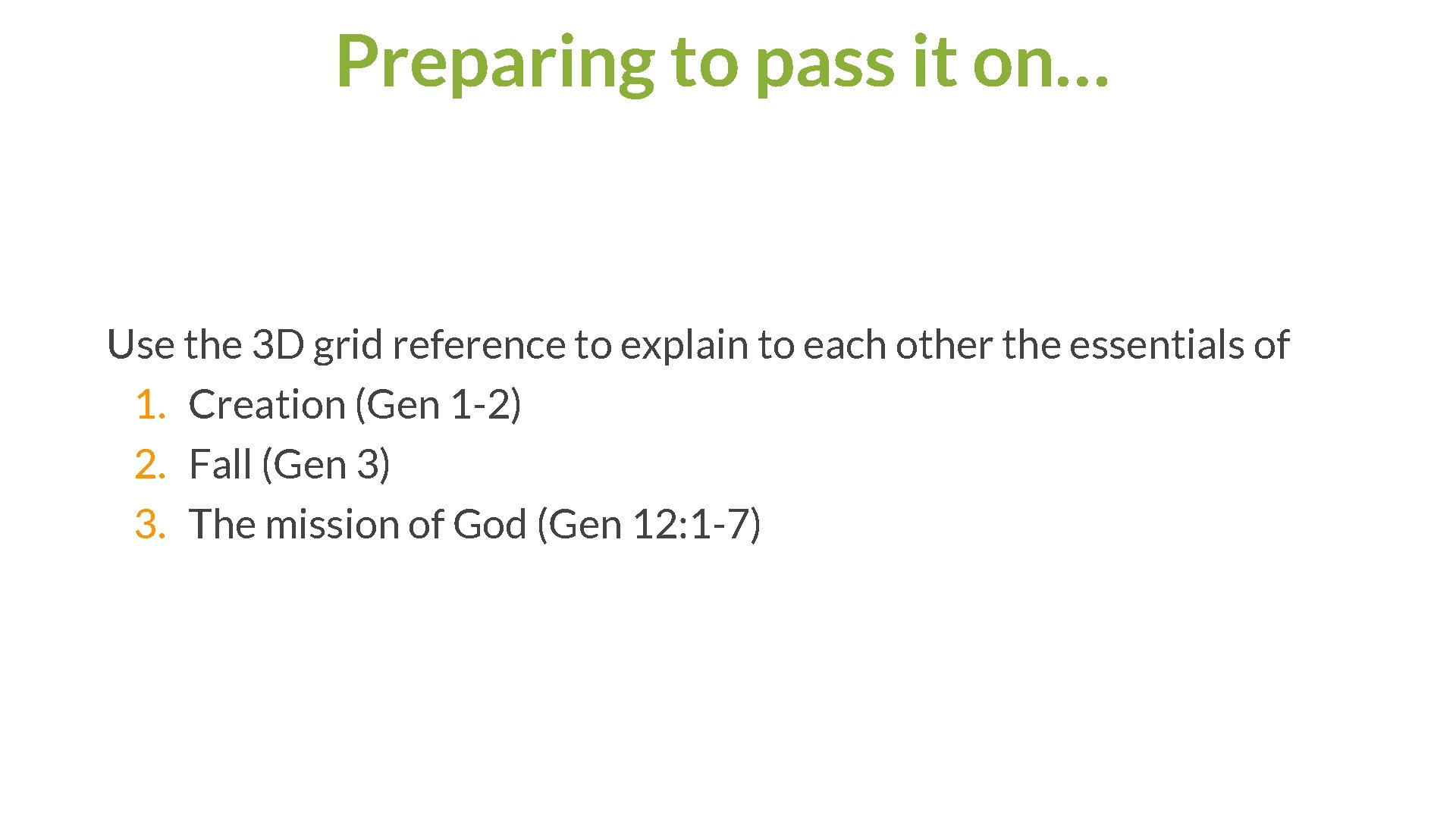 Preparing to pass it on…

Use the 3D grid reference to explain to each other the essentials of

1. Creation (Gen 1-2)
2. Fall (Gen 3)
3. The mission of God (Gen 12:1-7)